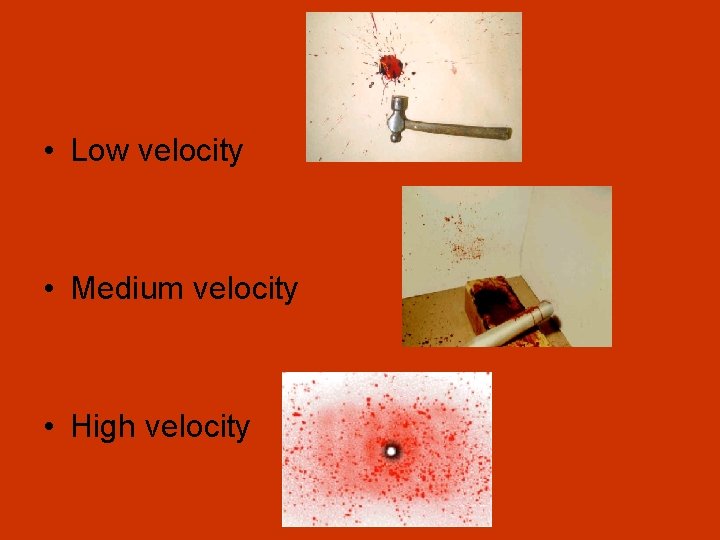 • Low velocity

• Medium velocity

• High velocity